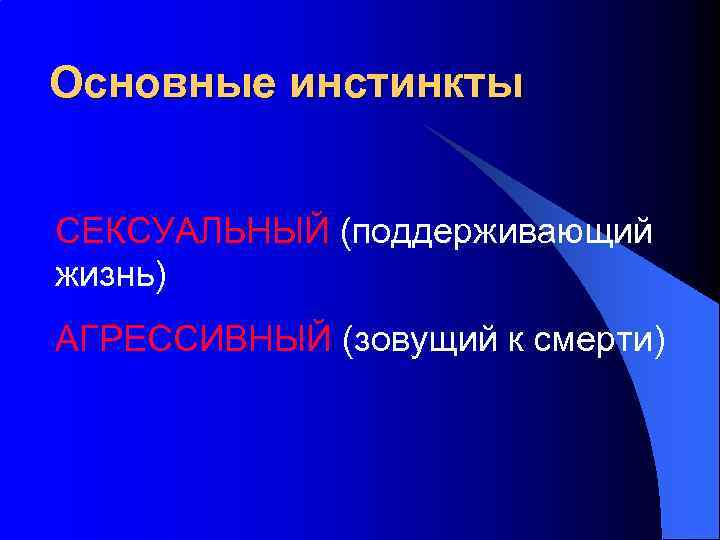 Основные инстинкты

СЕКСУАЛЬНЫЙ (поддерживающий жизнь)

АГРЕССИВНЫЙ (зовущий к смерти)